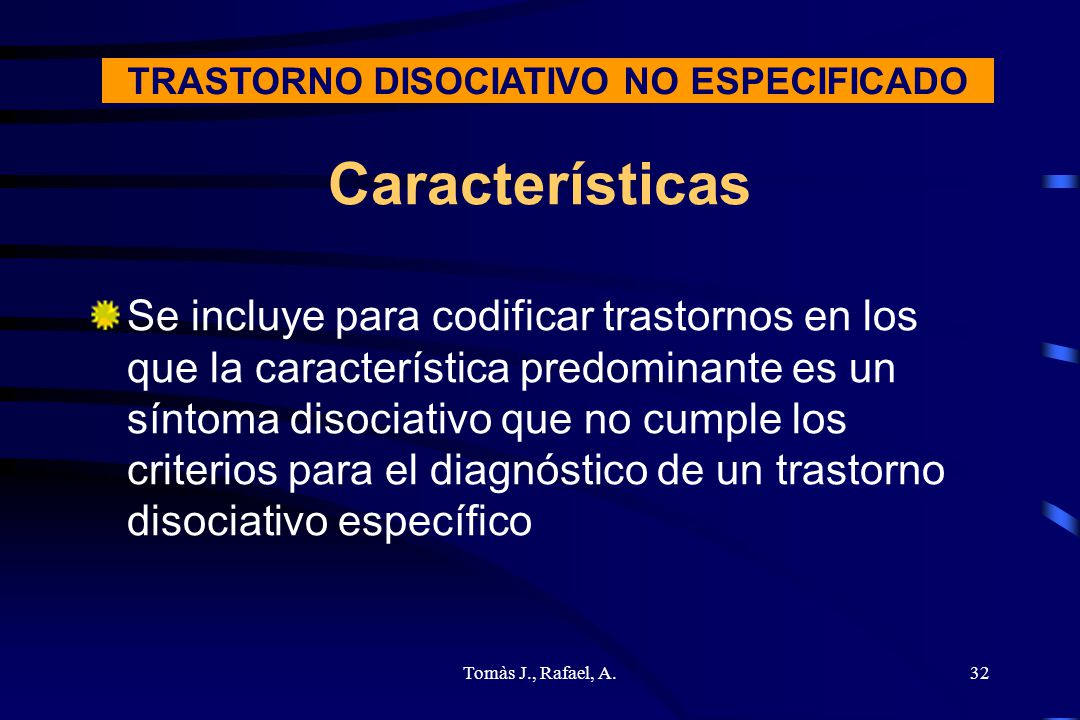 TRASTORNO DISOCIATIVO NO ESPECIFICADO

Características

Se incluye para codificar trastornos en los que la característica predominante es un síntoma disociativo que no cumple los criterios para el diagnóstico de un trastorno disociativo específico

Tomàs J., Rafael, A.

32